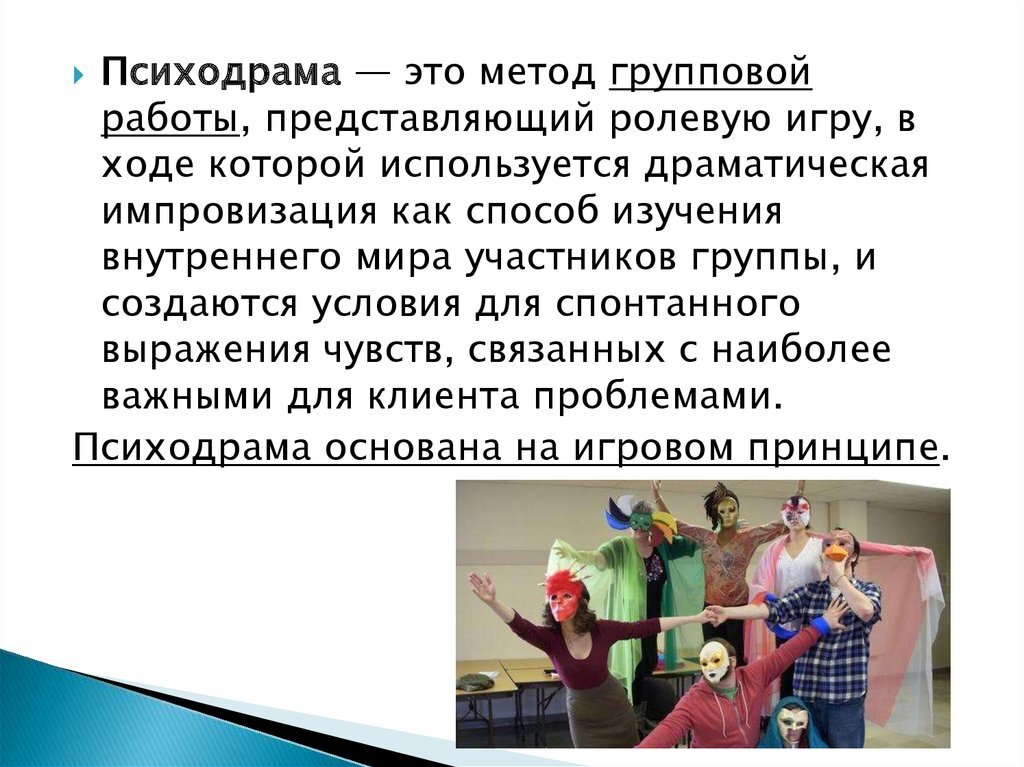 Психодрама — это метод групповой работы, представляющий ролевую игру, в ходе которой используется драматическая импровизация как способ изучения внутреннего мира участников группы, и создаются условия для спонтанного выражения чувств, связанных с наиболее важными для клиента проблемами.

Психодрама основана на игровом принципе.